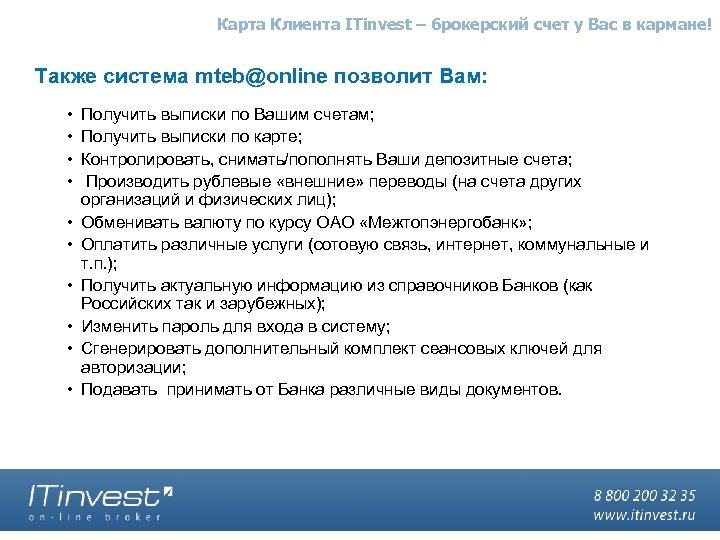 Карта Клиента ITinvest – брокерский счет у Вас в кармане!

Также система mteb@online позволит Вам:

• Получить выписки по Вашим счетам;
• Получить выписки по карте;
• Контролировать, снимать/пополнять Ваши депозитные счета;
• Производить рублевые «внешние» переводы (на счета других организаций и физических лиц);
• Обменивать валюту по курсу ОАО «Межтопэнергобанк»;
• Оплатить различные услуги (сотовую связь, интернет, коммунальные и т.п.);
• Получить актуальную информацию из справочников Банков (как Российских так и зарубежных);
• Изменить пароль для входа в систему;
• Сгенерировать дополнительный комплект сеансовых ключей для авторизации;
• Подавать принимать от Банка различные виды документов.

ITinvest
on-line broker

8 800 200 32 35
www.itinvest.ru